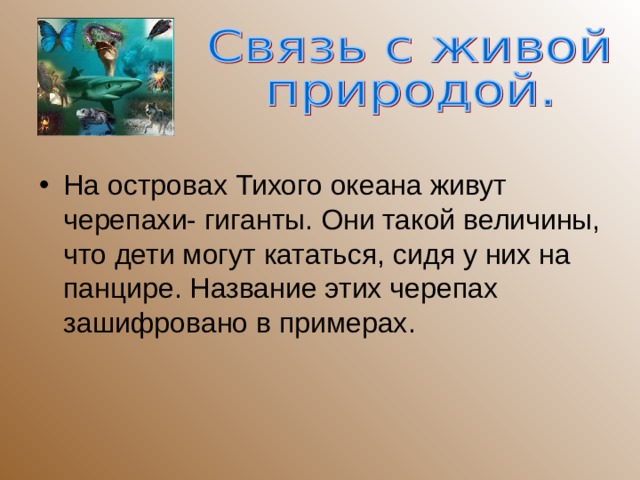 Связь с живой природой.

• На островах Тихого океана живут черепахи- гиганты. Они такой величины, что дети могут кататься, сидя у них на панцире. Название этих черепах зашифровано в примерах.